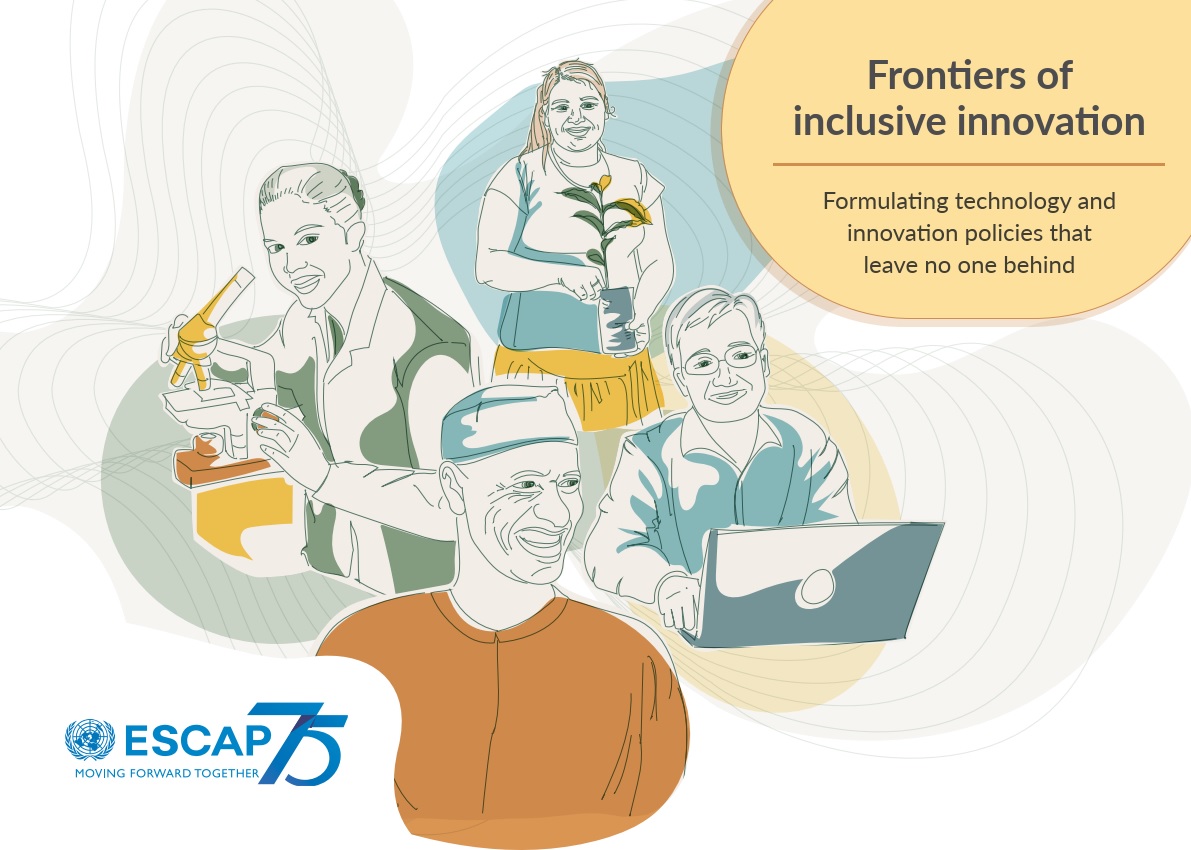 Frontiers of inclusive innovation

Formulating technology and innovation policies that leave no one behind

ESCAP 75
MOVING FORWARD TOGETHER